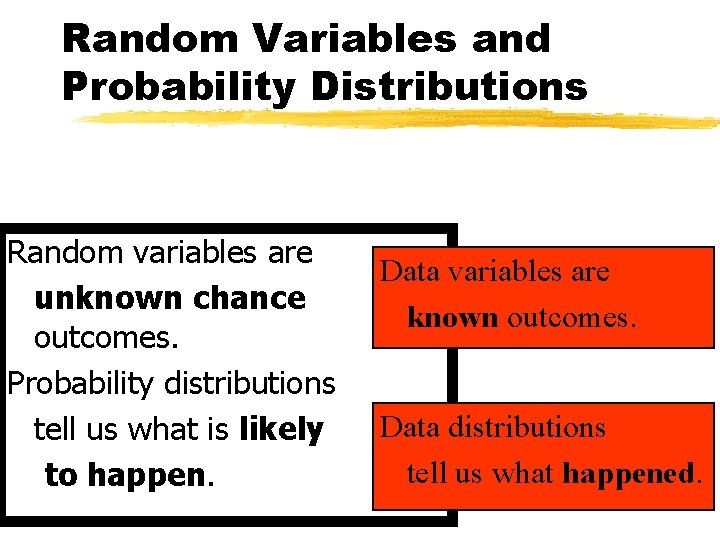 Random Variables and Probability Distributions

Random variables are unknown chance outcomes.

Probability distributions tell us what is likely to happen.

Data variables are known outcomes.

Data distributions tell us what happened.